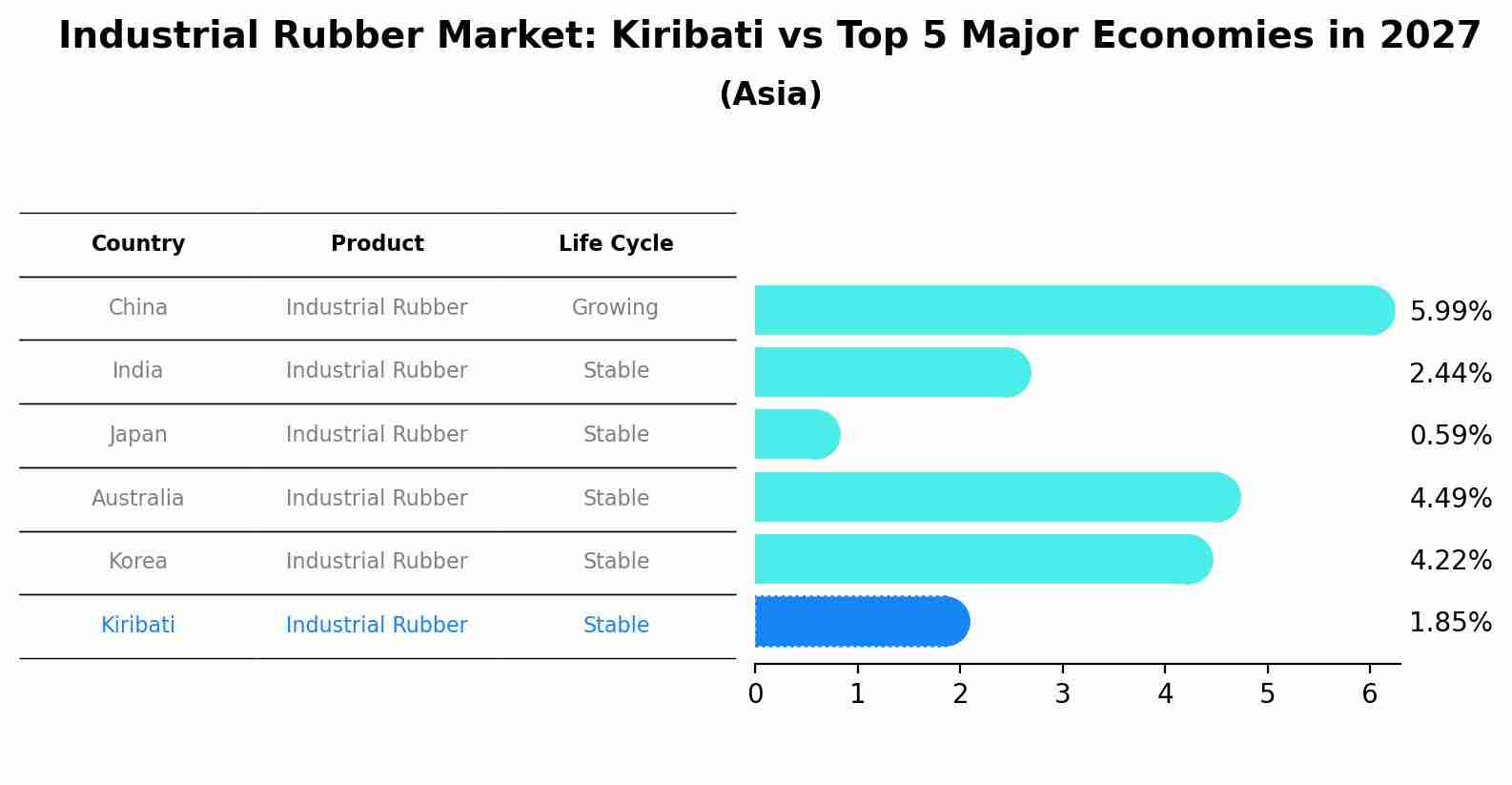 Industrial Rubber Market: Kiribati vs Top 5 Major Economies in 2027
(Asia)

| Country | Product | Life Cycle |
|---|---|---|
| China | Industrial Rubber | Growing |
| India | Industrial Rubber | Stable |
| Japan | Industrial Rubber | Stable |
| Australia | Industrial Rubber | Stable |
| Korea | Industrial Rubber | Stable |
| Kiribati | Industrial Rubber | Stable |

5.99%
2.44%
0.59%
4.49%
4.22%
1.85%

0 1 2 3 4 5 6